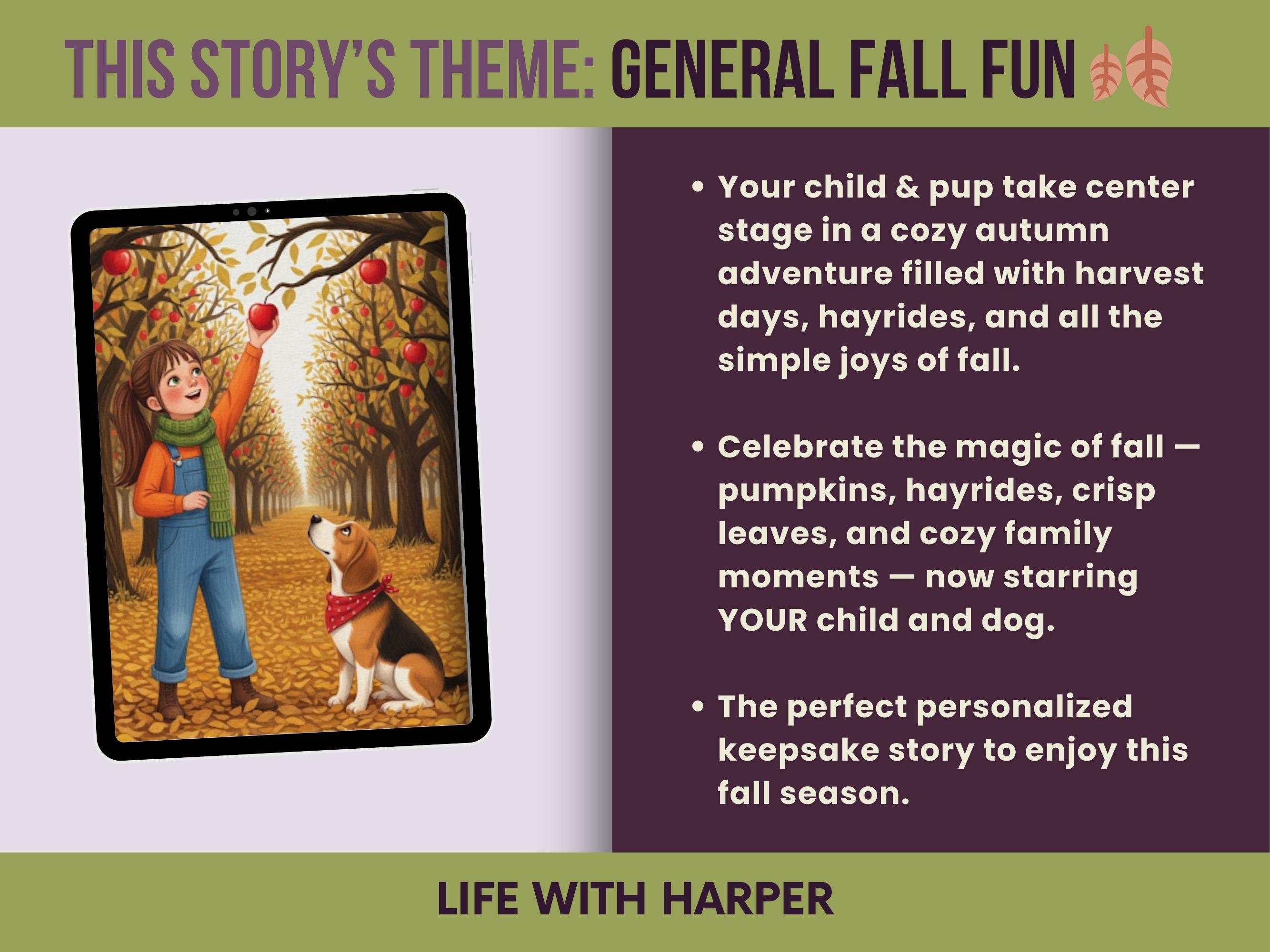 THIS STORY'S THEME: GENERAL FALL FUN

• Your child & pup take center stage in a cozy autumn adventure filled with harvest days, hayrides, and all the simple joys of fall.

• Celebrate the magic of fall — pumpkins, hayrides, crisp leaves, and cozy family moments — now starring YOUR child and dog.

• The perfect personalized keepsake story to enjoy this fall season.

LIFE WITH HARPER